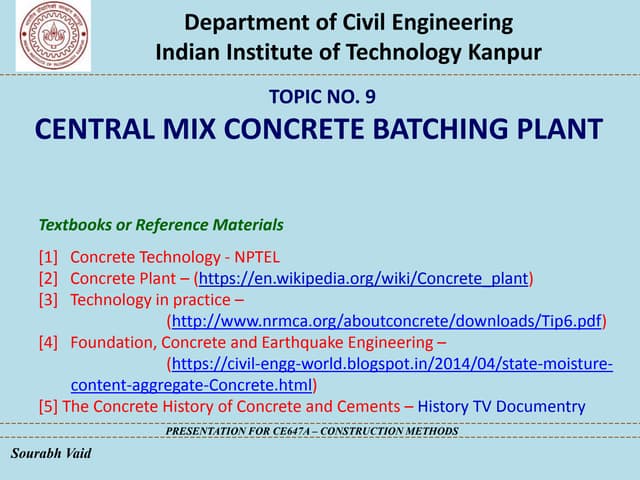 Department of Civil Engineering
Indian Institute of Technology Kanpur

TOPIC NO. 9
CENTRAL MIX CONCRETE BATCHING PLANT

Textbooks or Reference Materials

[1] Concrete Technology - NPTEL
[2] Concrete Plant – (https://en.wikipedia.org/wiki/Concrete_plant)
[3] Technology in practice – (http://www.nrmca.org/aboutconcrete/downloads/Tip6.pdf)
[4] Foundation, Concrete and Earthquake Engineering – (https://civil-engg-world.blogspot.in/2014/04/state-moisture-content-aggregate-Concrete.html)
[5] The Concrete History of Concrete and Cements – History TV Documentry

PRESENTATION FOR CE647A – CONSTRUCTION METHODS

Sourabh Vaid